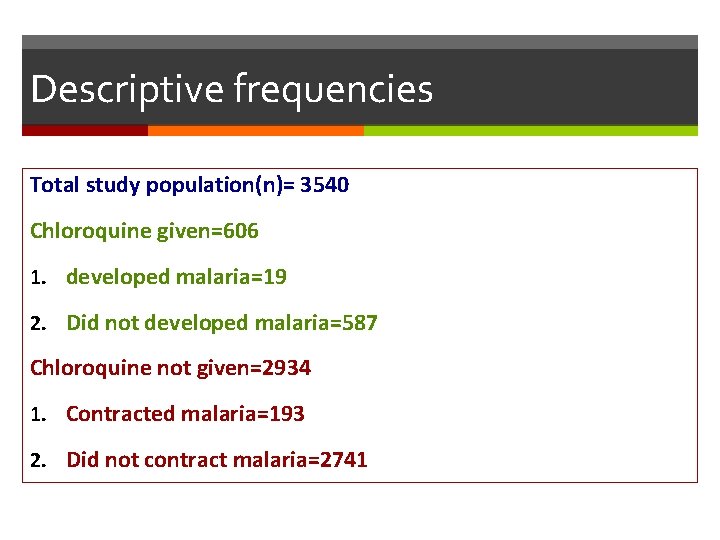 Descriptive frequencies

Total study population(n)= 3540

Chloroquine given=606

1. developed malaria=19

2. Did not developed malaria=587

Chloroquine not given=2934

1. Contracted malaria=193

2. Did not contract malaria=2741